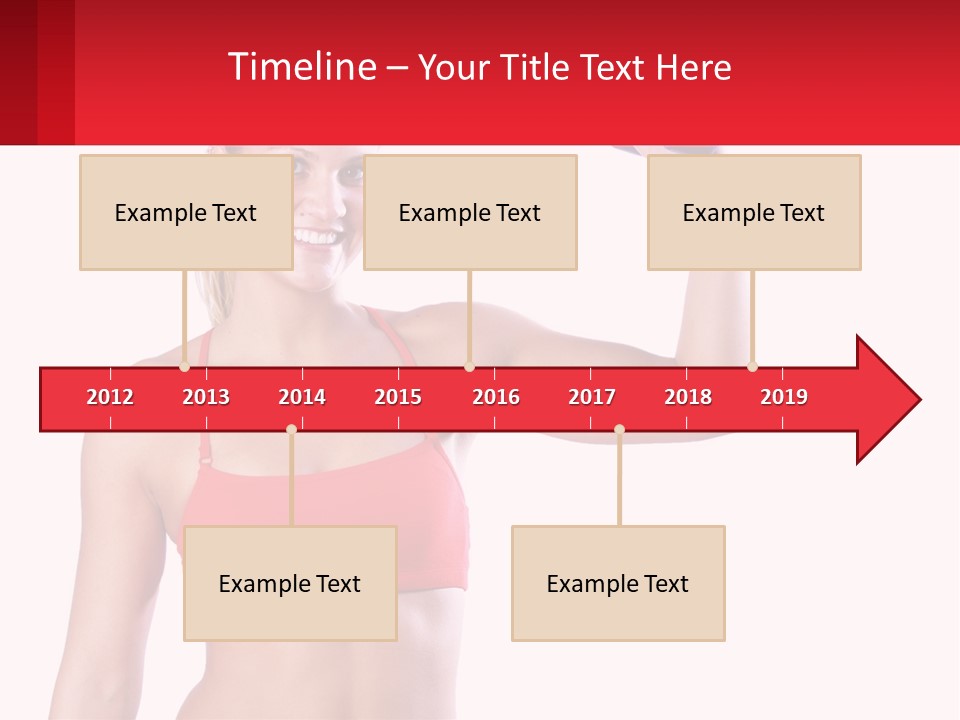 Timeline – Your Title Text Here

Example Text

Example Text

Example Text

2012 2013 2014 2015 2016 2017 2018 2019

Example Text

Example Text